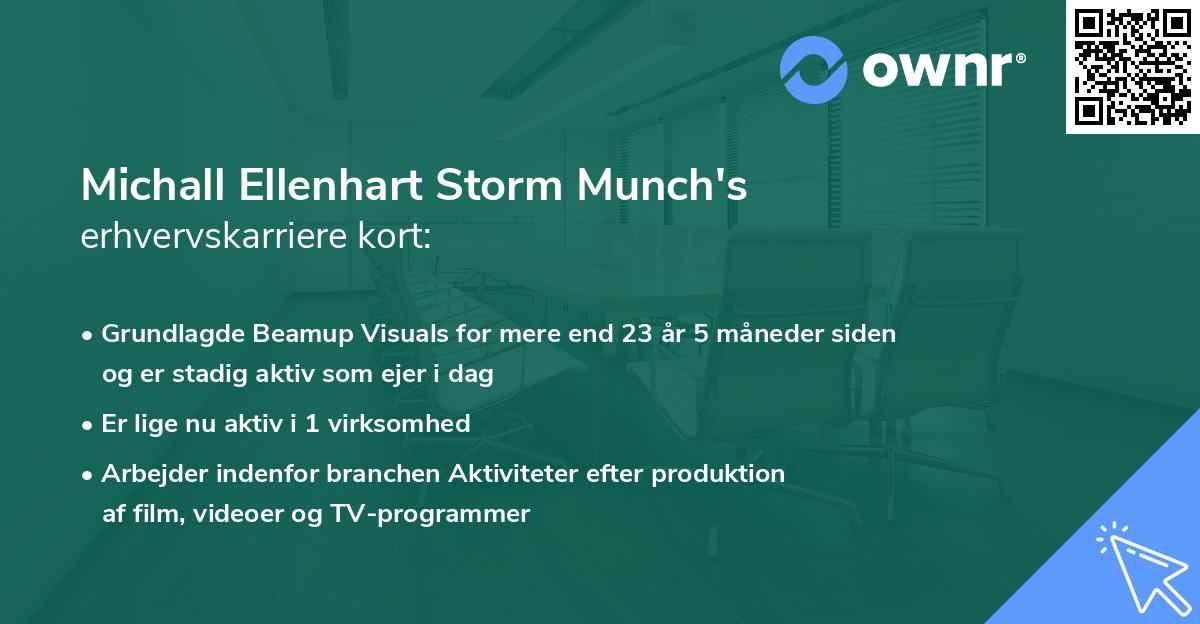 ownr®

Michall Ellenhart Storm Munch's
erhvervskarriere kort:

• Grundlagde Beamup Visuals for mere end 23 år 5 måneder siden og er stadig aktiv som ejer i dag
• Er lige nu aktiv i 1 virksomhed
• Arbejder indenfor branchen Aktiviteter efter produktion af film, videoer og TV-programmer